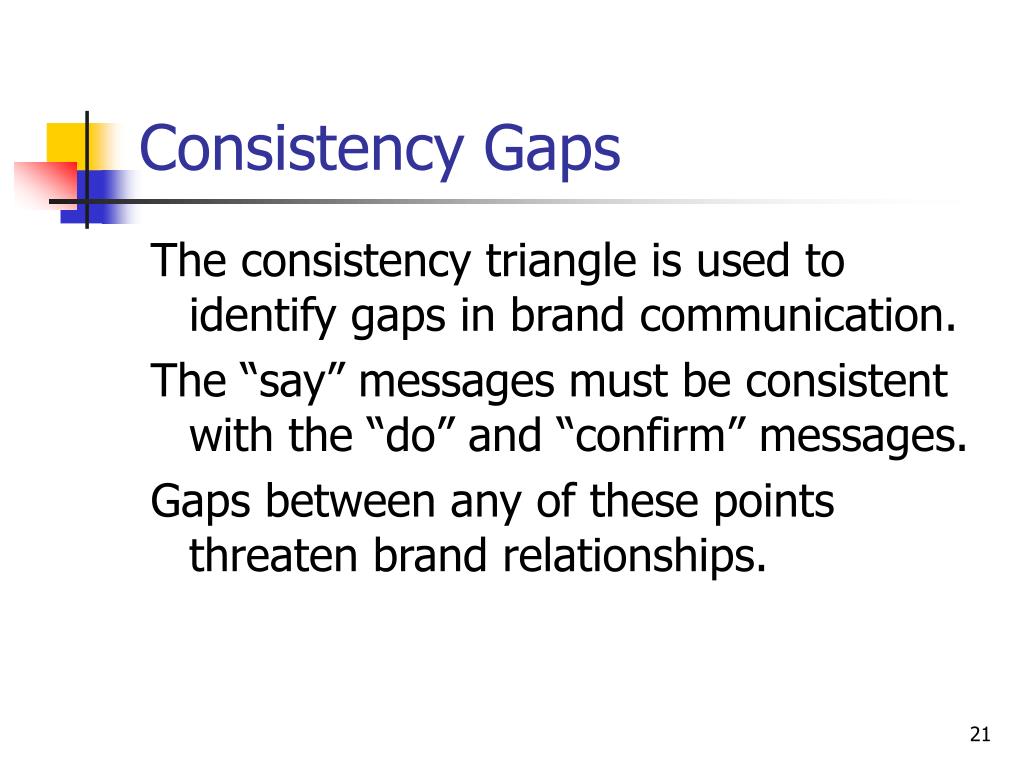 Consistency Gaps

The consistency triangle is used to identify gaps in brand communication.

The “say” messages must be consistent with the “do” and “confirm” messages.

Gaps between any of these points threaten brand relationships.

21